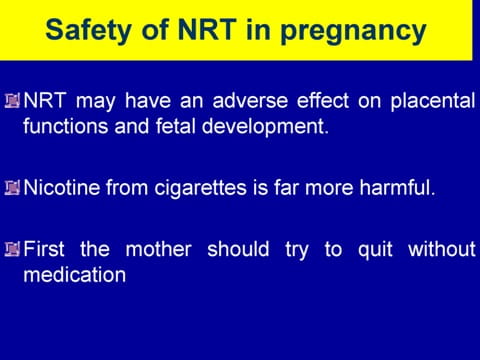 Safety of NRT in pregnancy

NRT may have an adverse effect on placental functions and fetal development.

Nicotine from cigarettes is far more harmful.

First the mother should try to quit without medication